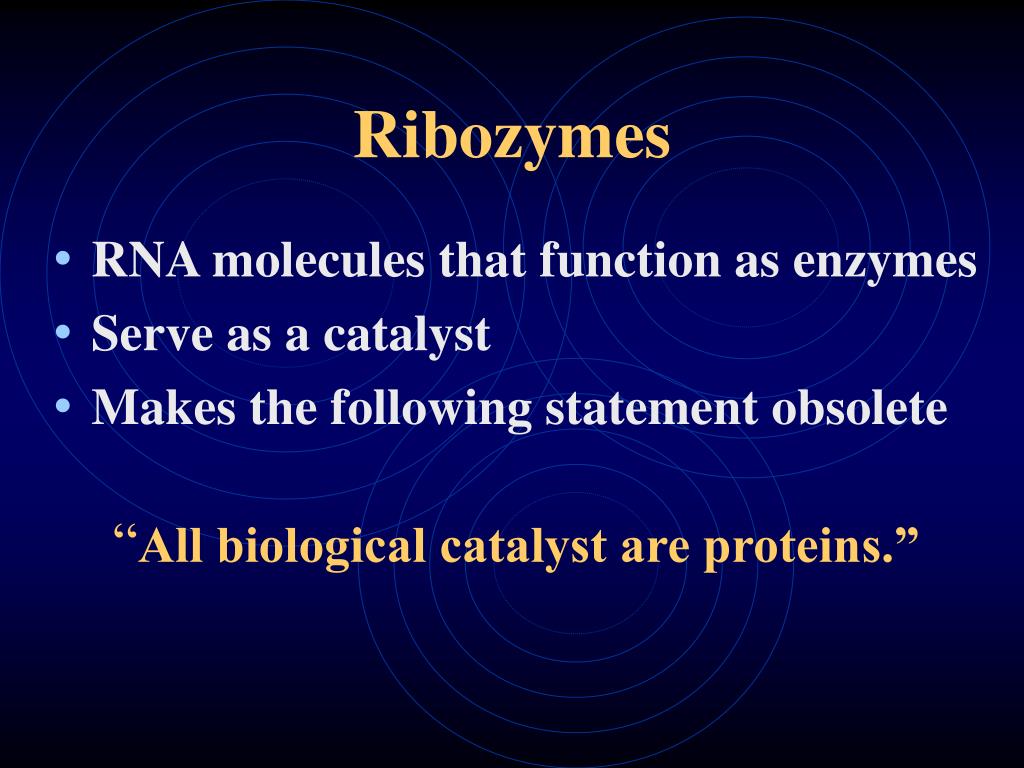 Ribozymes

• RNA molecules that function as enzymes
• Serve as a catalyst
• Makes the following statement obsolete

“All biological catalyst are proteins.”